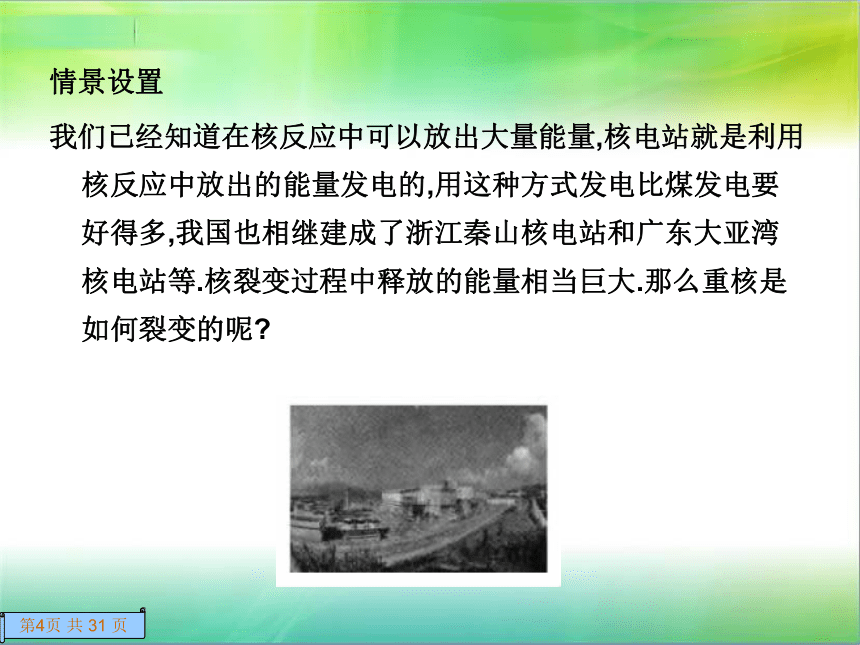 情景设置

我们已经知道在核反应中可以放出大量能量,核电站就是利用核反应中放出的能量发电的,用这种方式发电比煤发电要好得多,我国也相继建成了浙江秦山核电站和广东大亚湾核电站等.核裂变过程中释放的能量相当巨大.那么重核是如何裂变的呢?

第4页 共 31 页